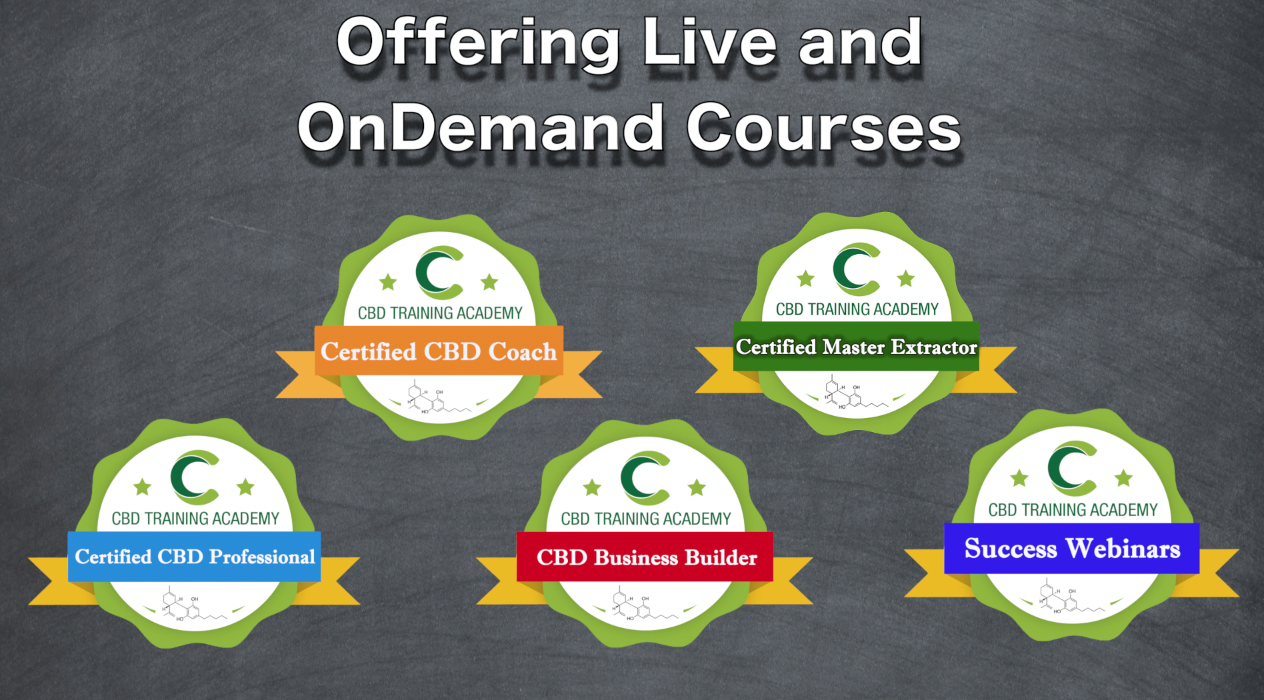 Offering Live and OnDemand Courses

CBD TRAINING ACADEMY
Certified CBD Coach

CBD TRAINING ACADEMY
Certified Master Extractor

CBD TRAINING ACADEMY
Certified CBD Professional

CBD TRAINING ACADEMY
CBD Business Builder

CBD TRAINING ACADEMY
Success Webinars